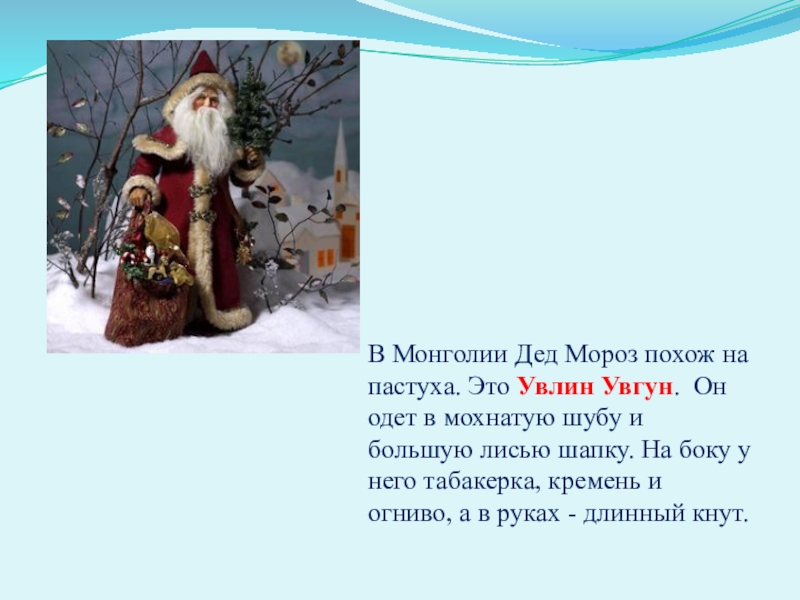 В Монголии Дед Мороз похож на пастуха. Это Увлин Увгун. Он одет в мохнатую шубу и большую лисью шапку. На боку у него табакерка, кремень и огниво, а в руках - длинный кнут.